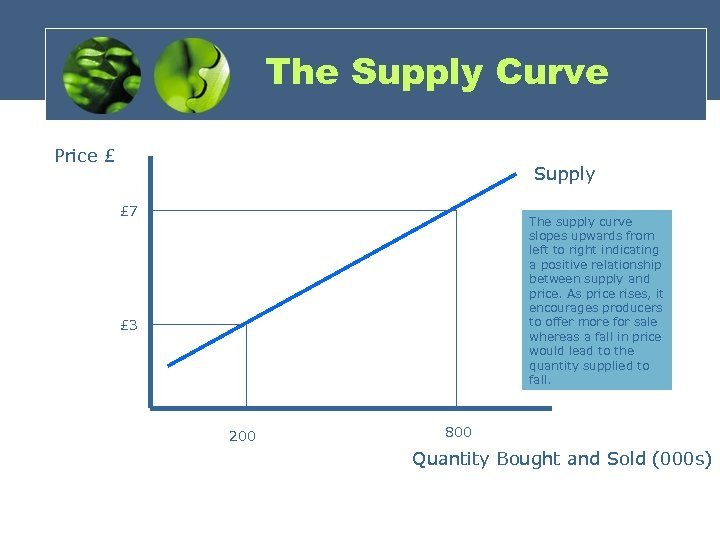 The Supply Curve

Price £

Supply

£7

£3

200

800

Quantity Bought and Sold (000s)

The supply curve slopes upwards from left to right indicating a positive relationship between supply and price. As price rises, it encourages producers to offer more for sale whereas a fall in price would lead to the quantity supplied to fall.